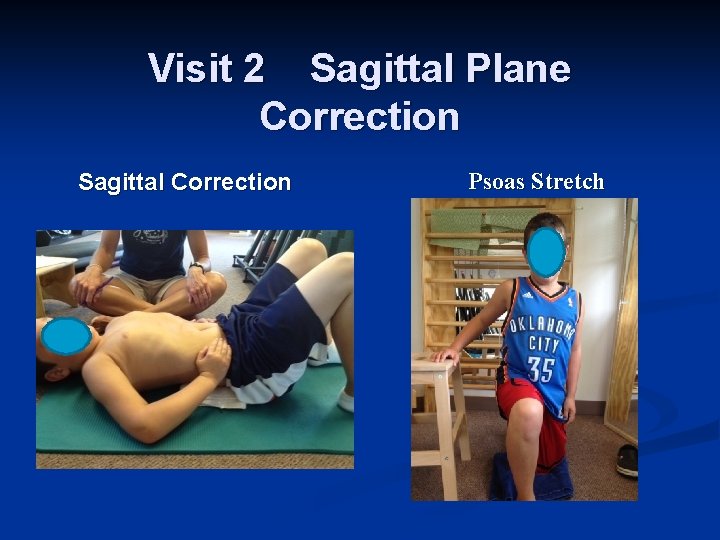 Visit 2 Sagittal Plane Correction

Sagittal Correction

Psoas Stretch

OKLAHOMA CITY 35